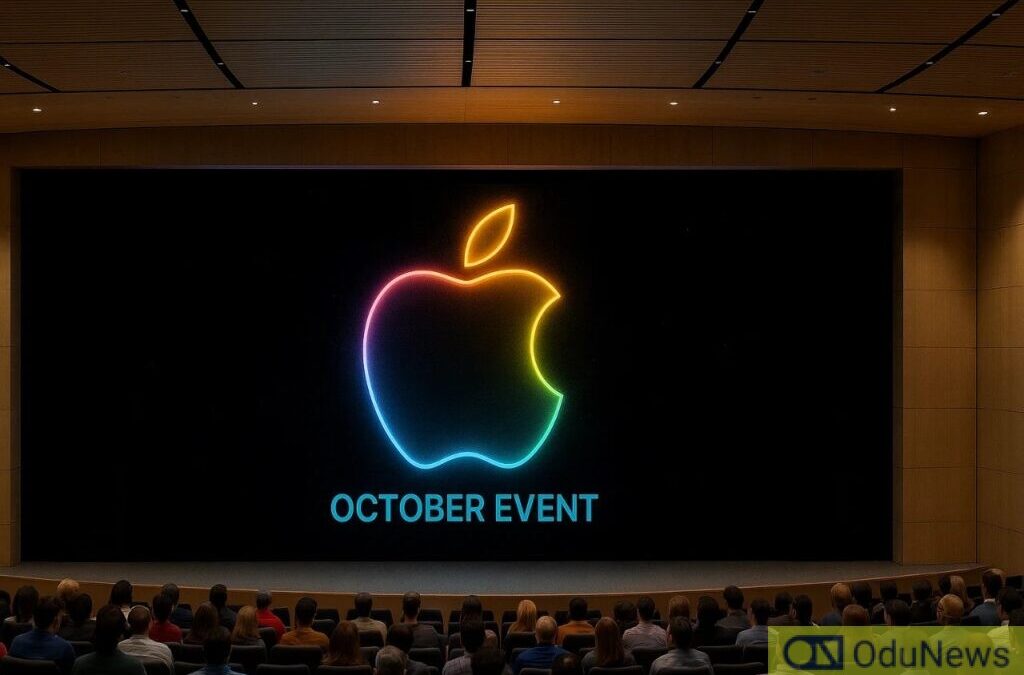 OCTOBER EVENT

OduNews